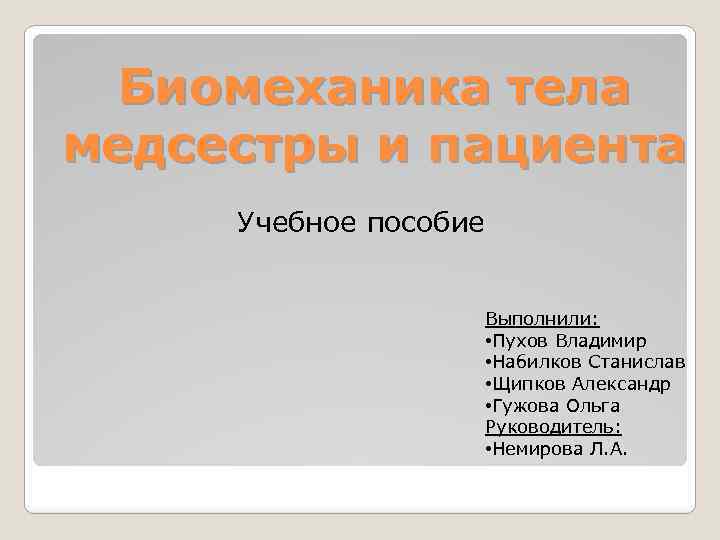 Биомеханика тела медсестры и пациента

Учебное пособие

Выполнили:
•Пухов Владимир
•Набилков Станислав
•Щипков Александр
•Гужова Ольга
Руководитель:
•Немирова Л.А.